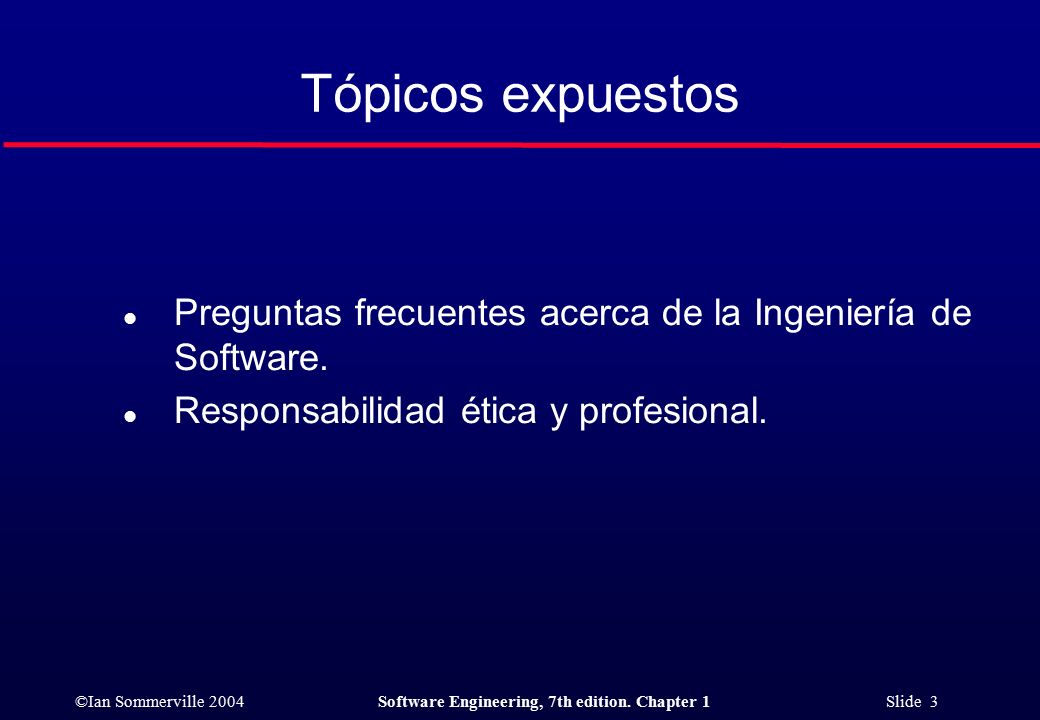 Tópicos expuestos

- Preguntas frecuentes acerca de la Ingeniería de Software.
- Responsabilidad ética y profesional.

©Ian Sommerville 2004

Software Engineering, 7th edition. Chapter 1

Slide 3